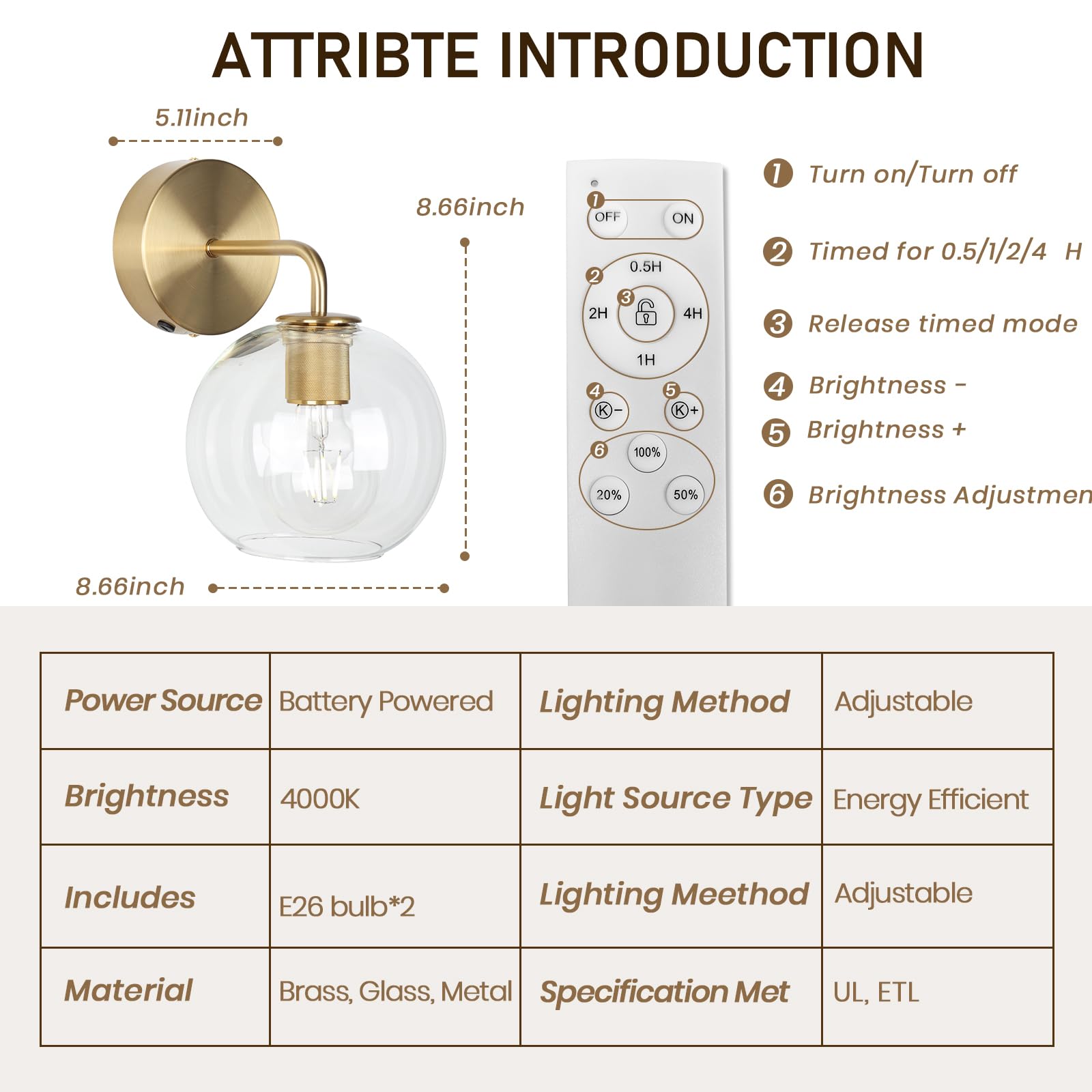 ATTRIBTE INTRODUCTION

5.11inch

8.66inch

8.66inch

1 OFF ON
2 0.5H 2H 3 4H 1H
4 Ⓚ− 5 Ⓚ+
6 100% 20% 50%

1 Turn on/Turn off
2 Timed for 0.5/1/2/4 H
3 Release timed mode
4 Brightness -
5 Brightness +
6 Brightness Adjustmen

| Power Source | Battery Powered | Lighting Method | Adjustable |
|---|---|---|---|
| Brightness | 4000K | Light Source Type | Energy Efficient |
| Includes | E26 bulb*2 | Lighting Meethod | Adjustable |
| Material | Brass, Glass, Metal | Specification Met | UL, ETL |